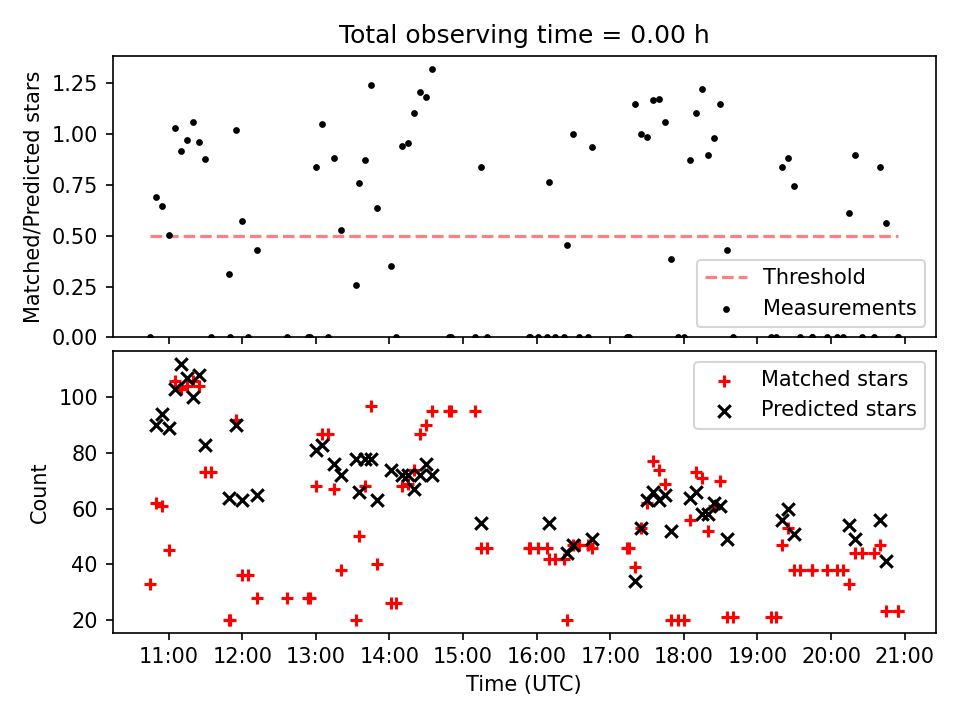 Total observing time = 0.00 h

Matched/Predicted stars

1.25
1.00
0.75
0.50
0.25
0.00

Threshold
Measurements

Count

100
80
60
40
20

Matched stars
Predicted stars

11:00 12:00 13:00 14:00 15:00 16:00 17:00 18:00 19:00 20:00 21:00

Time (UTC)